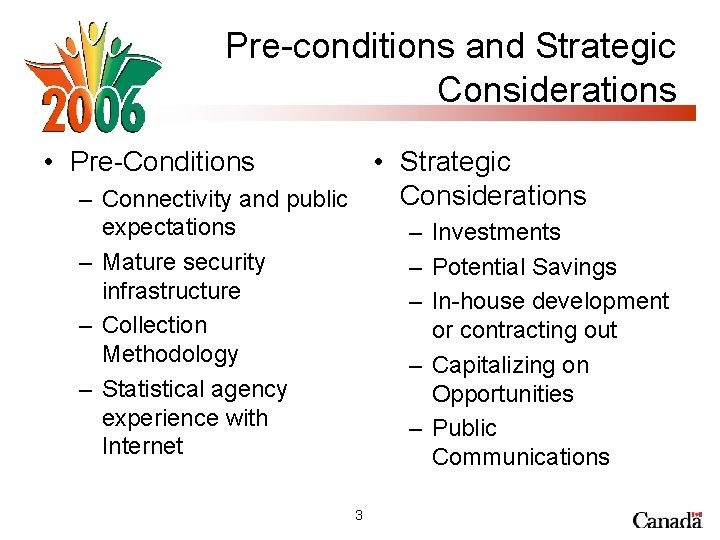 2006

Pre-conditions and Strategic Considerations

• Pre-Conditions
– Connectivity and public expectations
– Mature security infrastructure
– Collection Methodology
– Statistical agency experience with Internet

• Strategic Considerations
– Investments
– Potential Savings
– In-house development or contracting out
– Capitalizing on Opportunities
– Public Communications

3

Canada